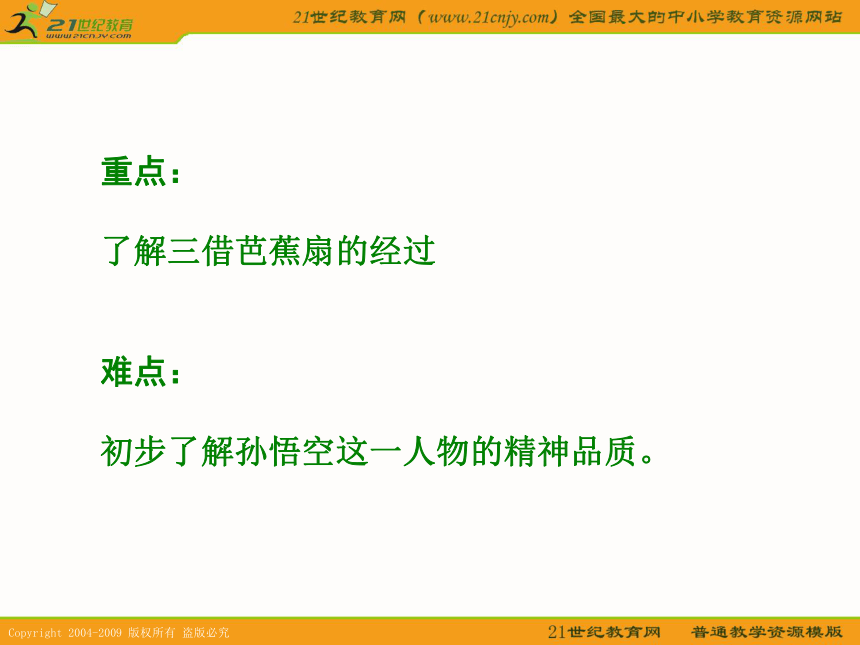 21世纪教育
www.21cnjy.com

21世纪教育网（www.21cnjy.com）全国最大的中小学教育资源网站

重点：

了解三借芭蕉扇的经过

难点：

初步了解孙悟空这一人物的精神品质。

Copyright 2004-2009 版权所有 盗版必究

21世纪教育网 普通教学资源模版